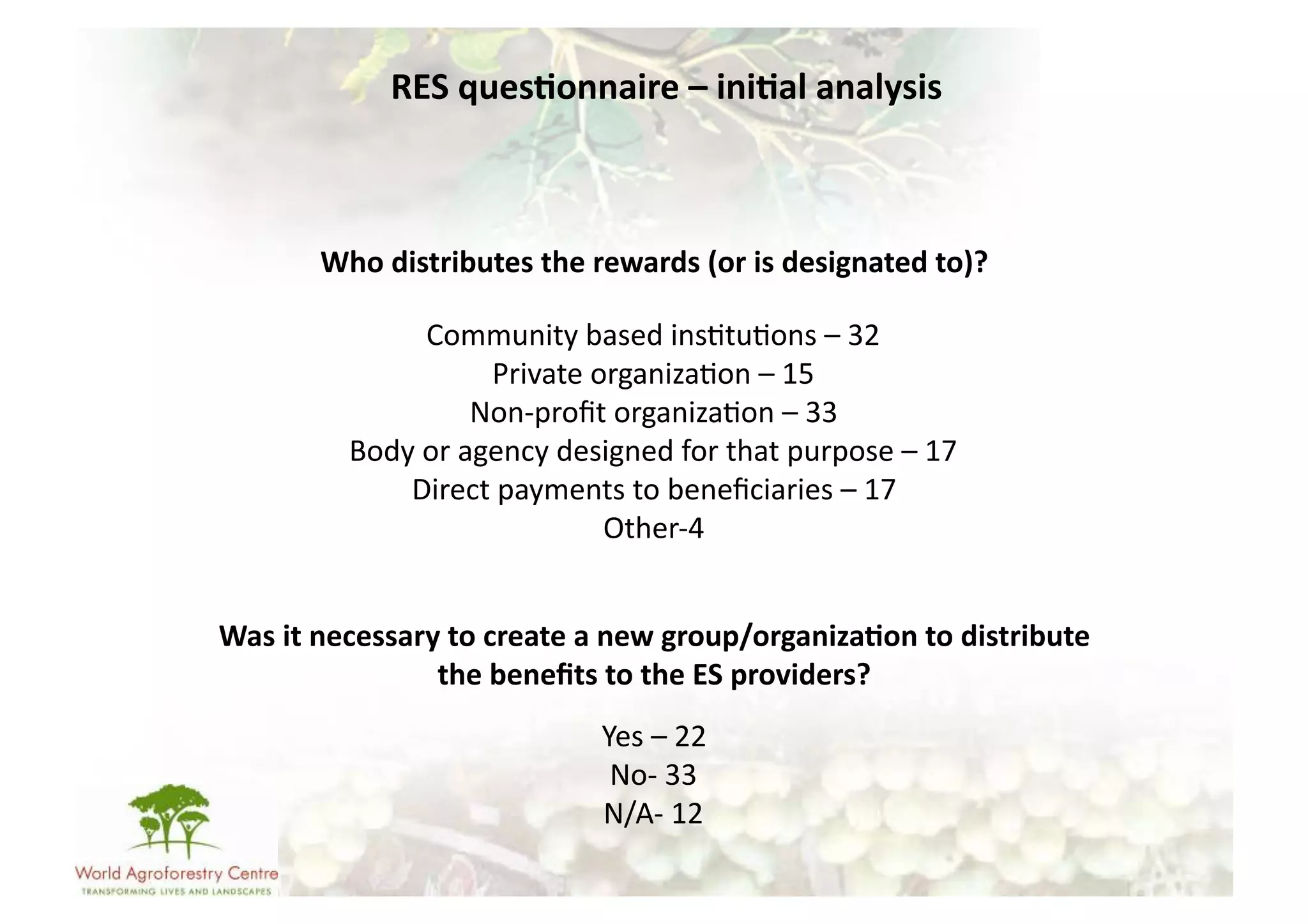 RES questionnaire – initial analysis

Who distributes the rewards (or is designated to)?

Community based institutions – 32
Private organization – 15
Non-profit organization – 33
Body or agency designed for that purpose – 17
Direct payments to beneficiaries – 17
Other-4

Was it necessary to create a new group/organization to distribute the benefits to the ES providers?

Yes – 22
No- 33
N/A- 12

World Agroforestry Centre
TRANSFORMING LIVES AND LANDSCAPES